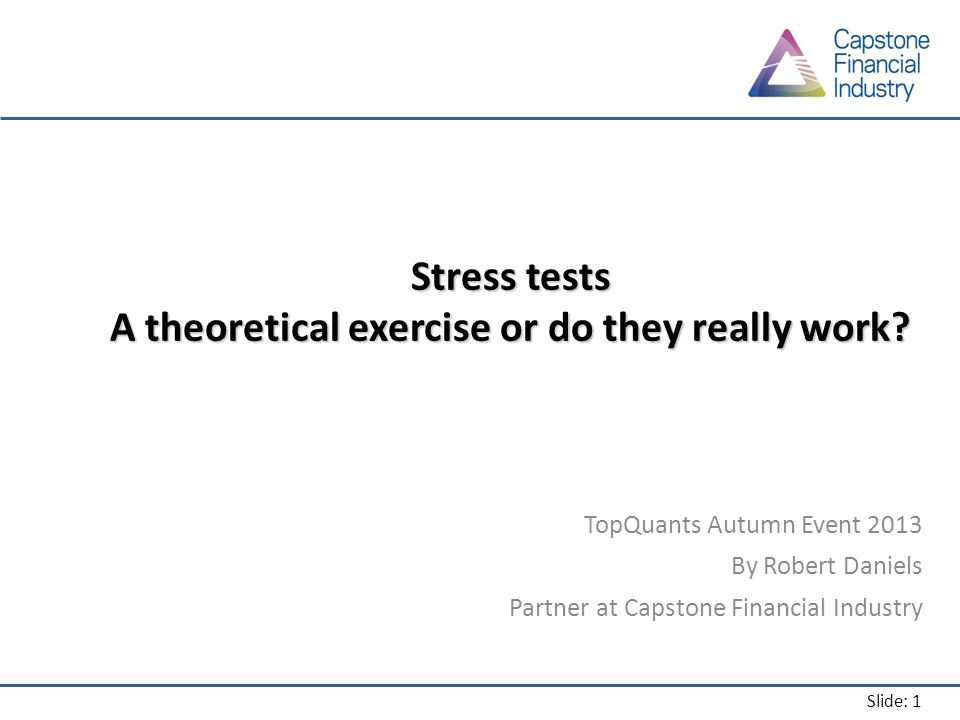 Capstone Financial Industry

Stress tests
A theoretical exercise or do they really work?

TopQuants Autumn Event 2013
By Robert Daniels
Partner at Capstone Financial Industry

Slide: 1